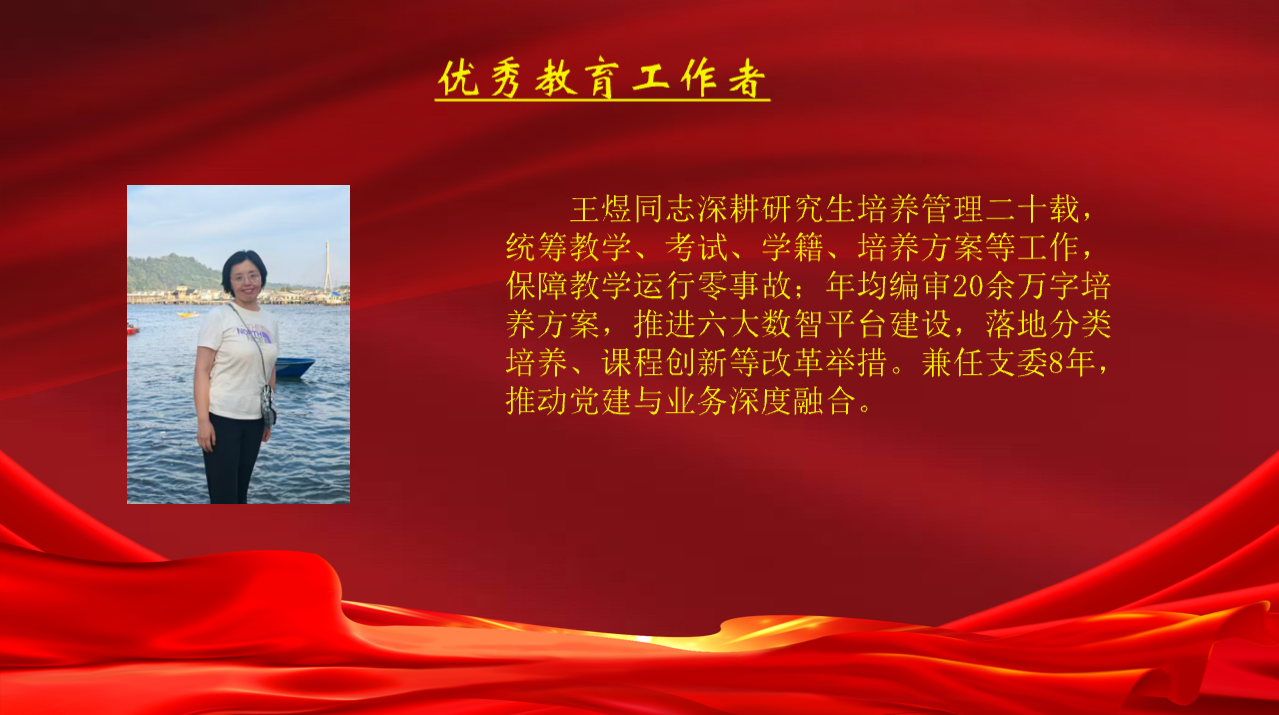 优秀教育工作者

王煜同志深耕研究生培养管理二十载，统筹教学、考试、学籍、培养方案等工作，保障教学运行零事故；年均编审20余万字培养方案，推进六大数智平台建设，落地分类培养、课程创新等改革举措。兼任支委8年，推动党建与业务深度融合。